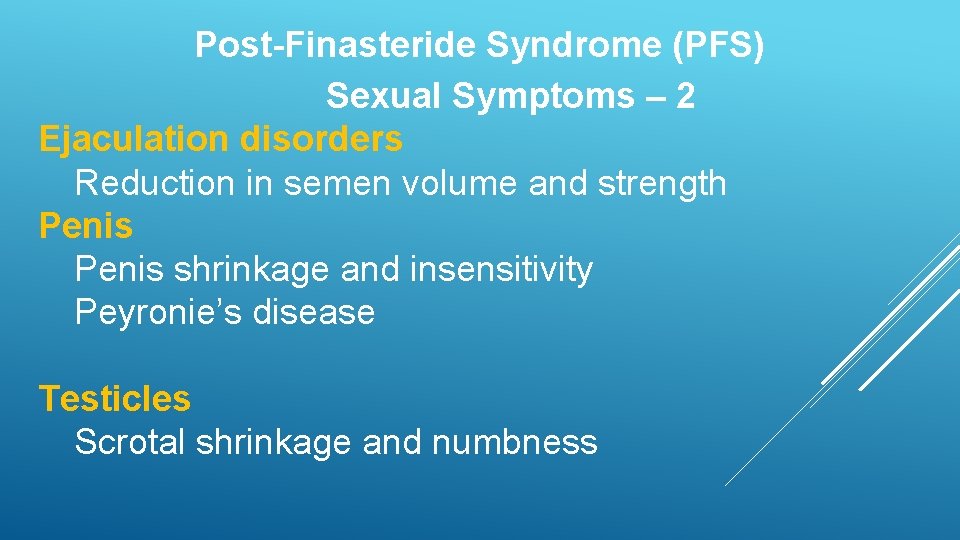 Post-Finasteride Syndrome (PFS)
Sexual Symptoms – 2

Ejaculation disorders
Reduction in semen volume and strength

Penis
Penis shrinkage and insensitivity
Peyronie’s disease

Testicles
Scrotal shrinkage and numbness